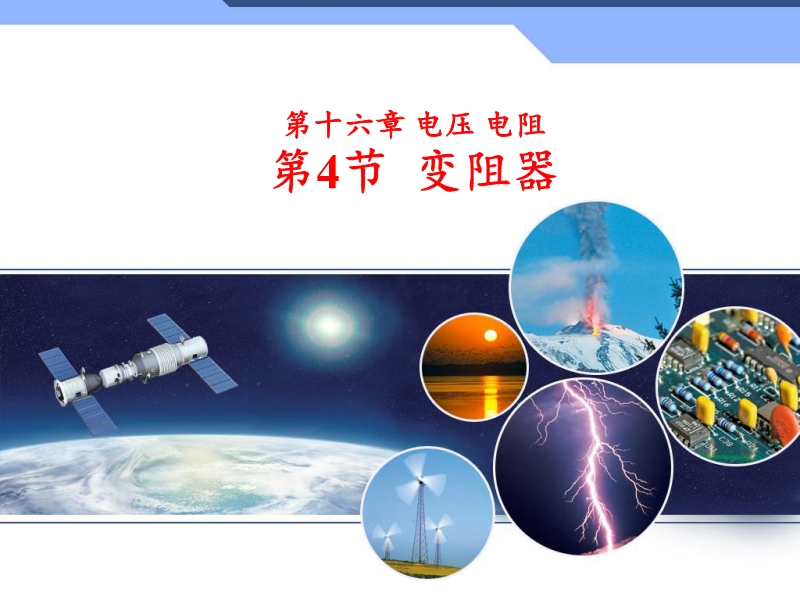 第十六章 电压 电阻
第4节 变阻器